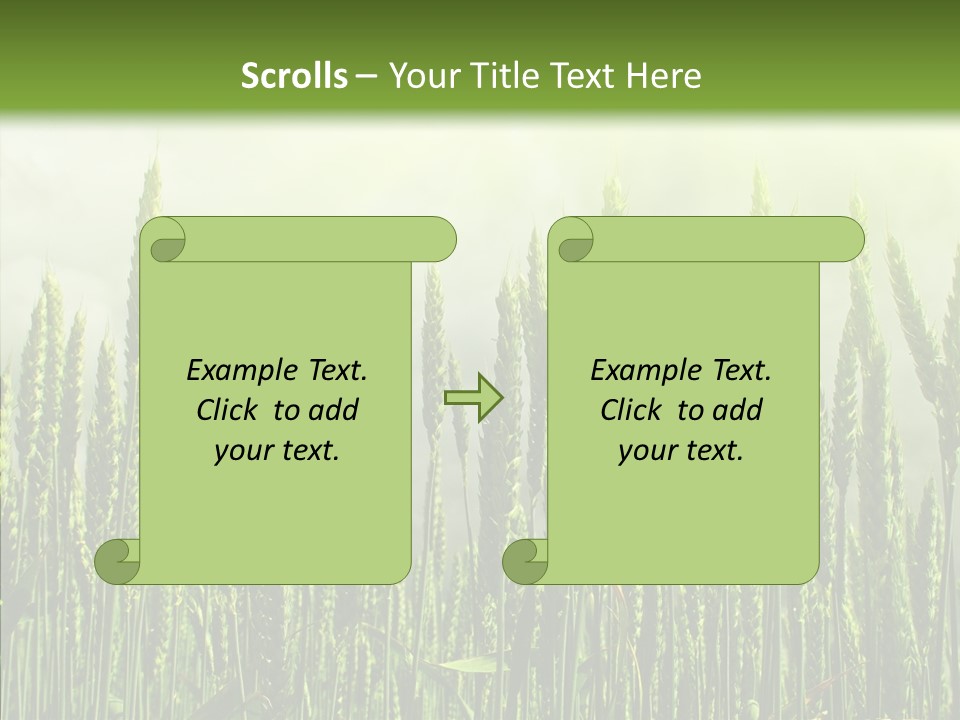 Scrolls – Your Title Text Here

Example Text. Click to add your text.

Example Text. Click to add your text.